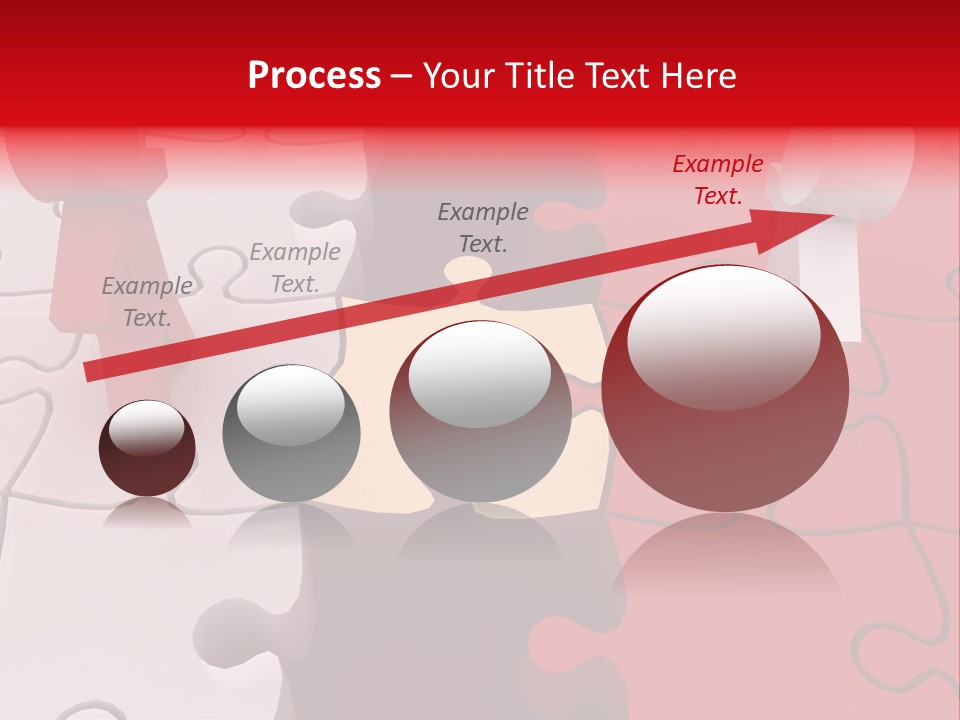 Process – Your Title Text Here

Example Text.

Example Text.

Example Text.

Example Text.